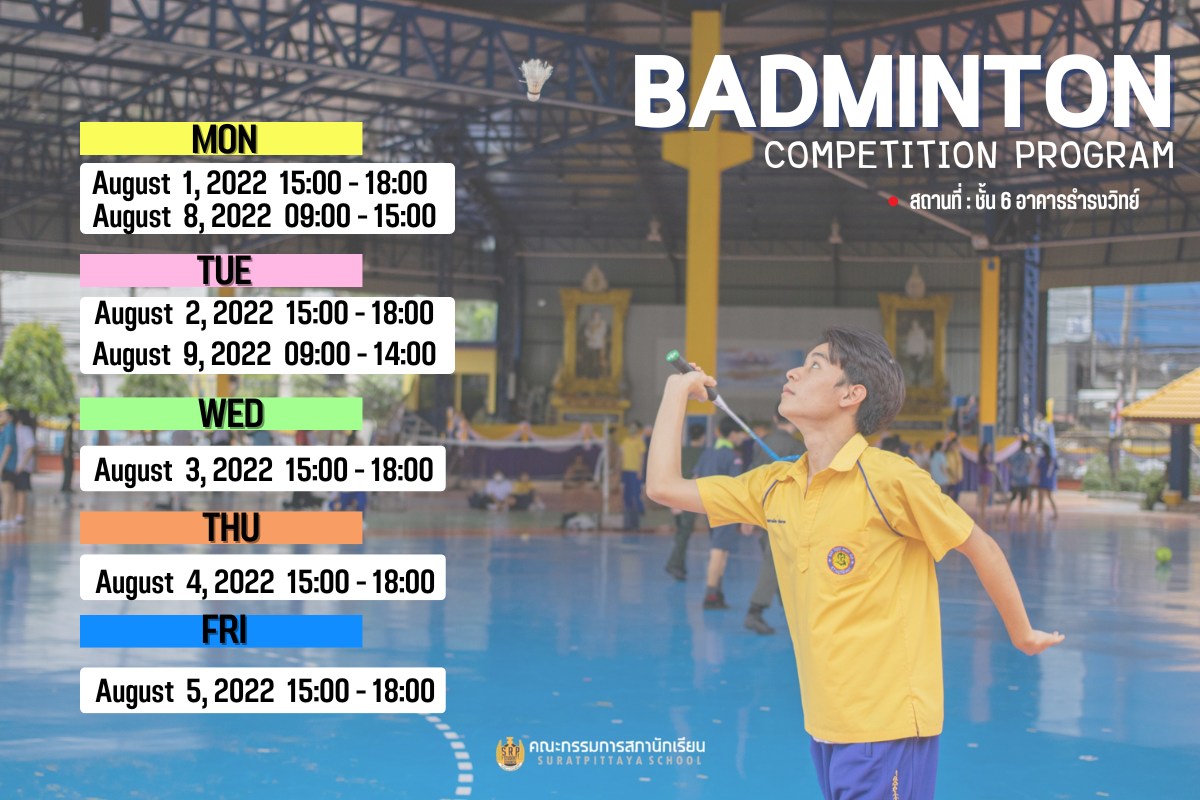 BADMINTON
COMPETITION PROGRAM
สถานที่ : ชั้น 6 อาคารธำรงวิทย์

MON
August 1, 2022 15:00 - 18:00
August 8, 2022 09:00 - 15:00

TUE
August 2, 2022 15:00 - 18:00
August 9, 2022 09:00 - 14:00

WED
August 3, 2022 15:00 - 18:00

THU
August 4, 2022 15:00 - 18:00

FRI
August 5, 2022 15:00 - 18:00

คณะกรรมการสภานักเรียน
SURATPITTAYA SCHOOL